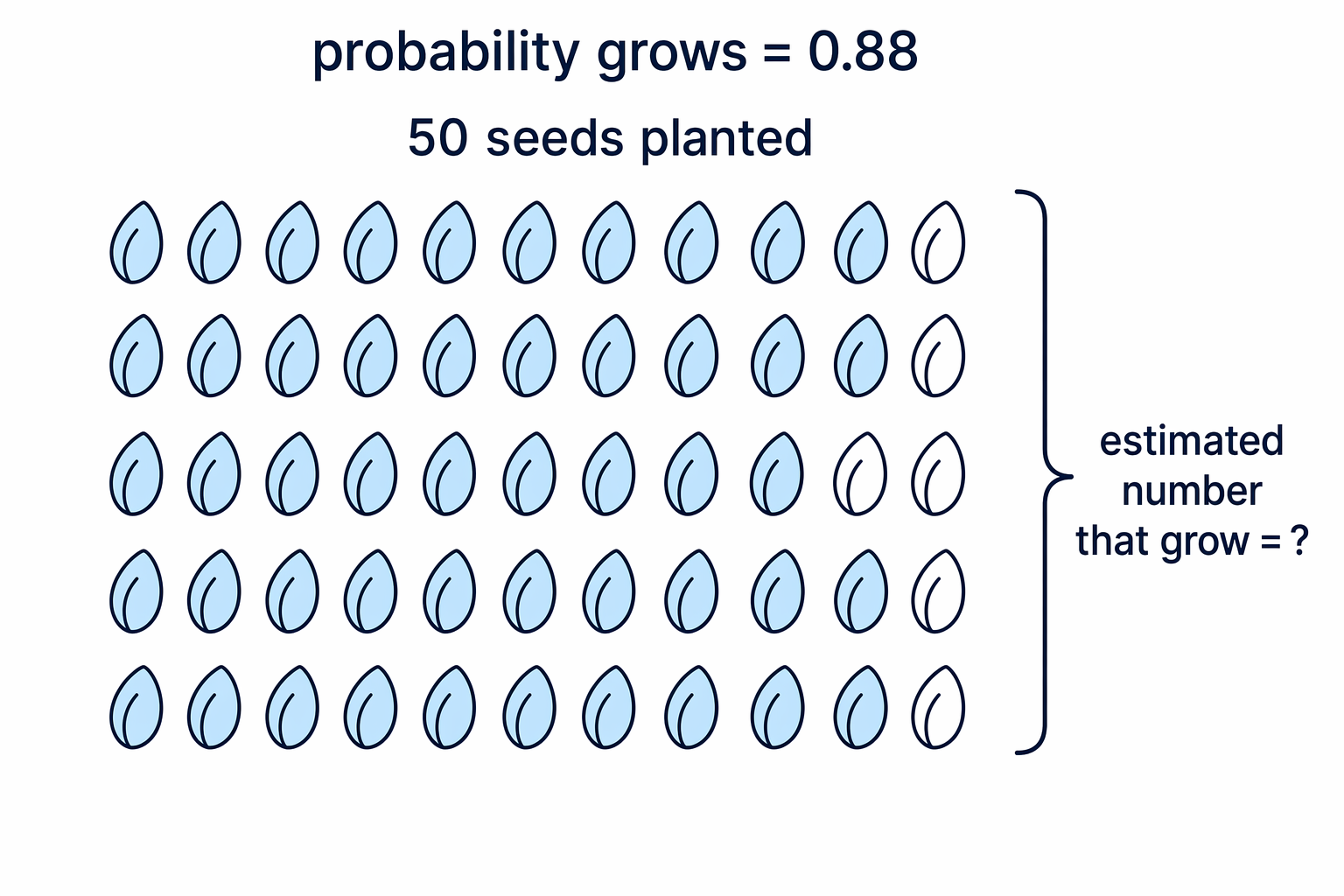 probability grows = 0.88

50 seeds planted

estimated number that grow = ?